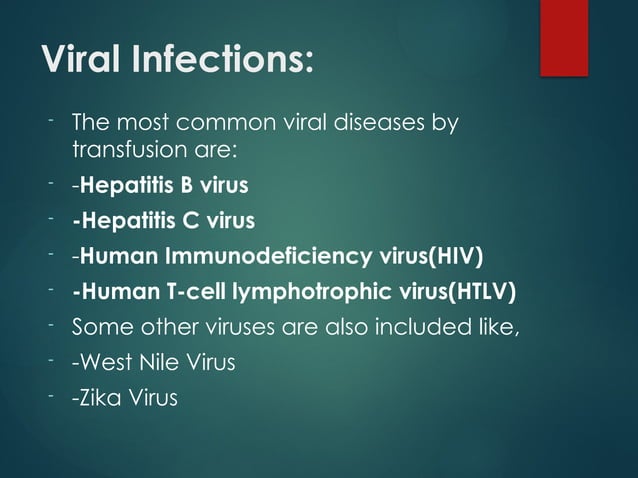 Viral Infections:

- The most common viral diseases by transfusion are:
- -Hepatitis B virus
- -Hepatitis C virus
- -Human Immunodeficiency virus(HIV)
- -Human T-cell lymphotrophic virus(HTLV)
- Some other viruses are also included like,
- -West Nile Virus
- -Zika Virus